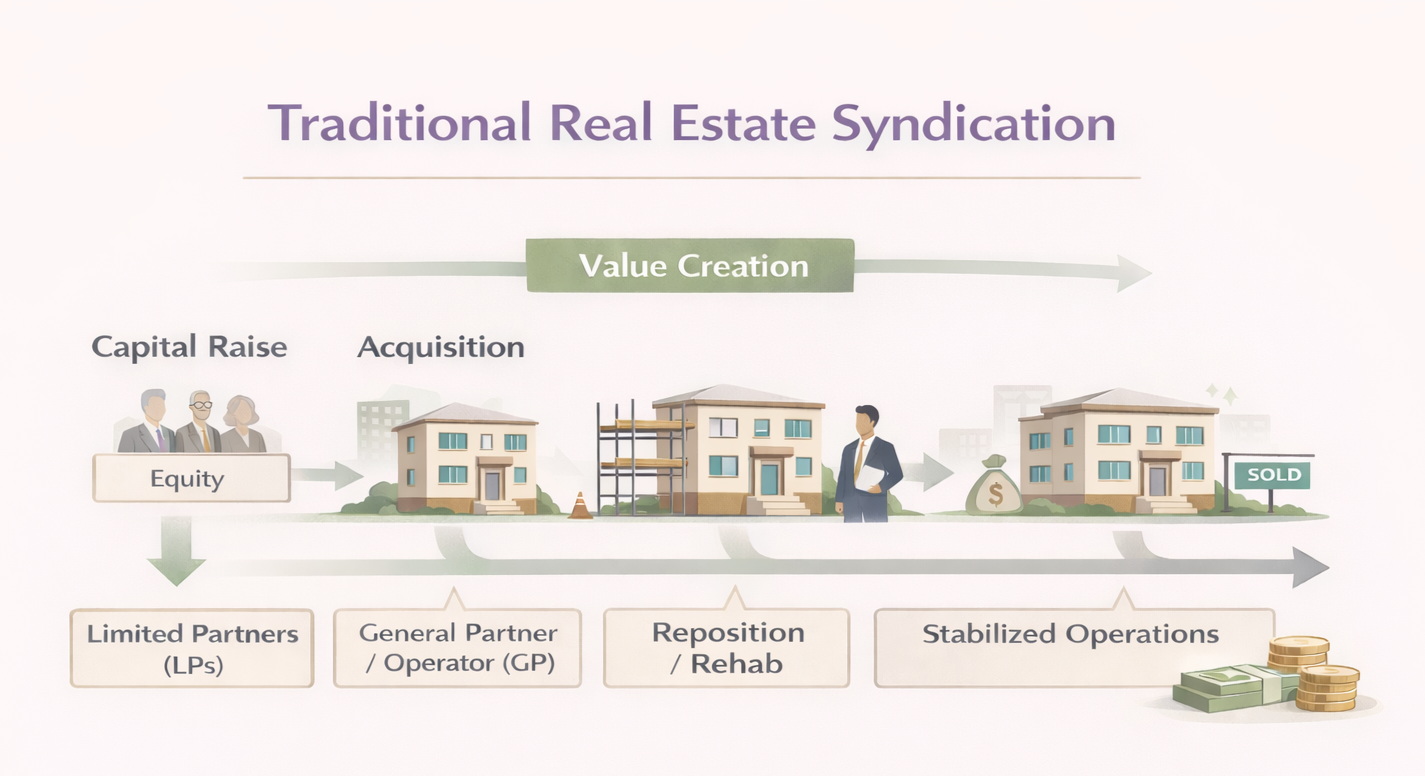 Traditional Real Estate Syndication

Value Creation

Capital Raise

Acquisition

Equity

$

SOLD

Limited Partners (LPs)

General Partner / Operator (GP)

Reposition / Rehab

Stabilized Operations